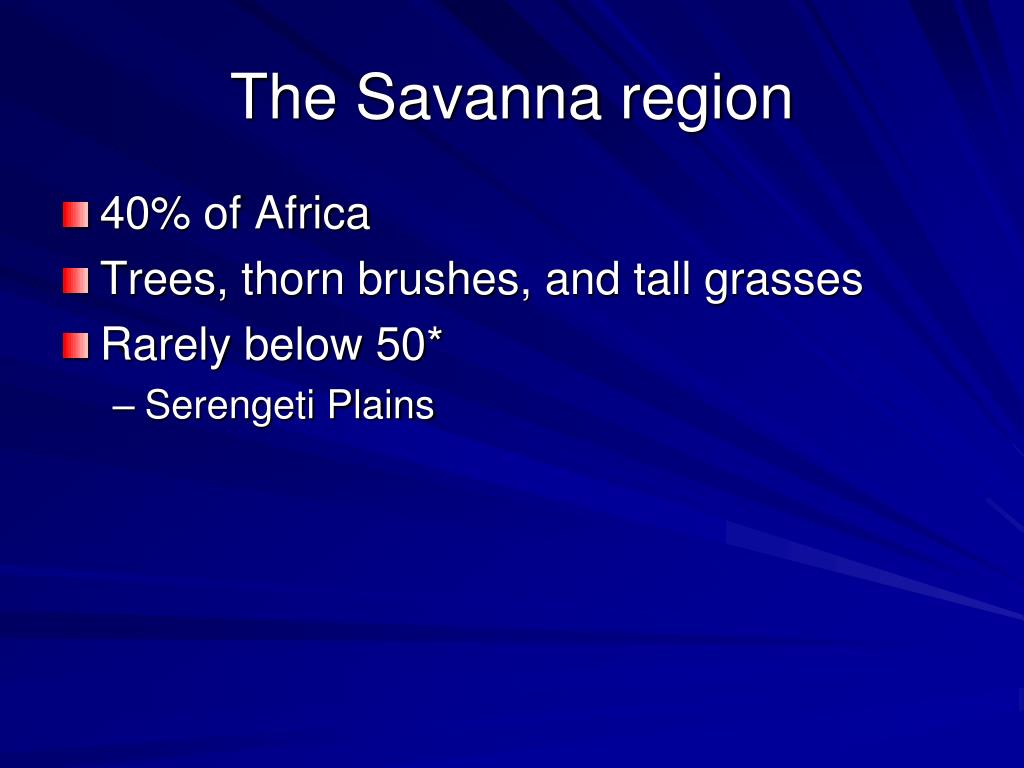 The Savanna region

40% of Africa
Trees, thorn brushes, and tall grasses
Rarely below 50*
– Serengeti Plains